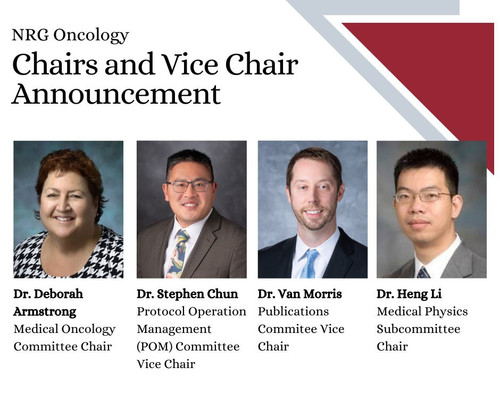 NRG Oncology

Chairs and Vice Chair Announcement

Dr. Deborah Armstrong
Medical Oncology Committee Chair

Dr. Stephen Chun
Protocol Operation Management (POM) Committee Vice Chair

Dr. Van Morris
Publications Commitee Vice Chair

Dr. Heng Li
Medical Physics Subcommittee Chair